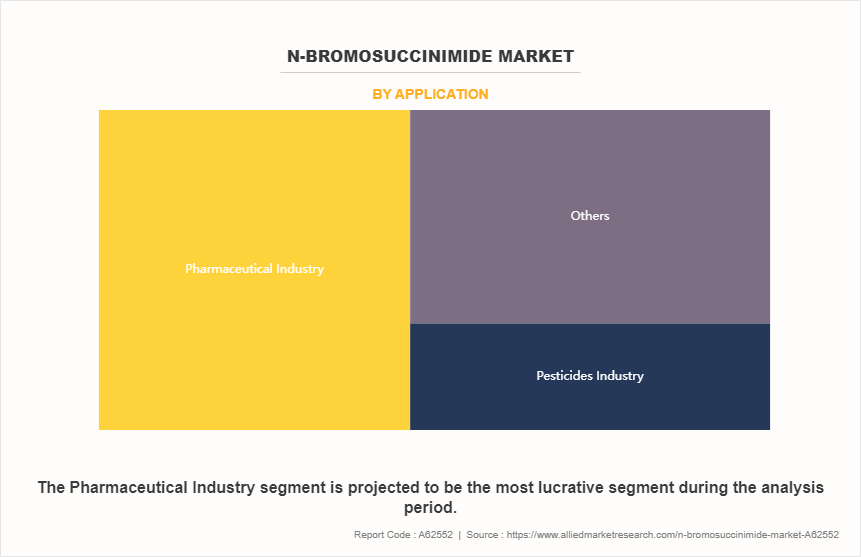 N-BROMOSUCCINIMIDE MARKET

BY APPLICATION

Pharmaceutical Industry

Others

Pesticides Industry

The Pharmaceutical Industry segment is projected to be the most lucrative segment during the analysis period.

Report Code : A62552 | Source : https://www.alliedmarketresearch.com/n-bromosuccinimide-market-A62552